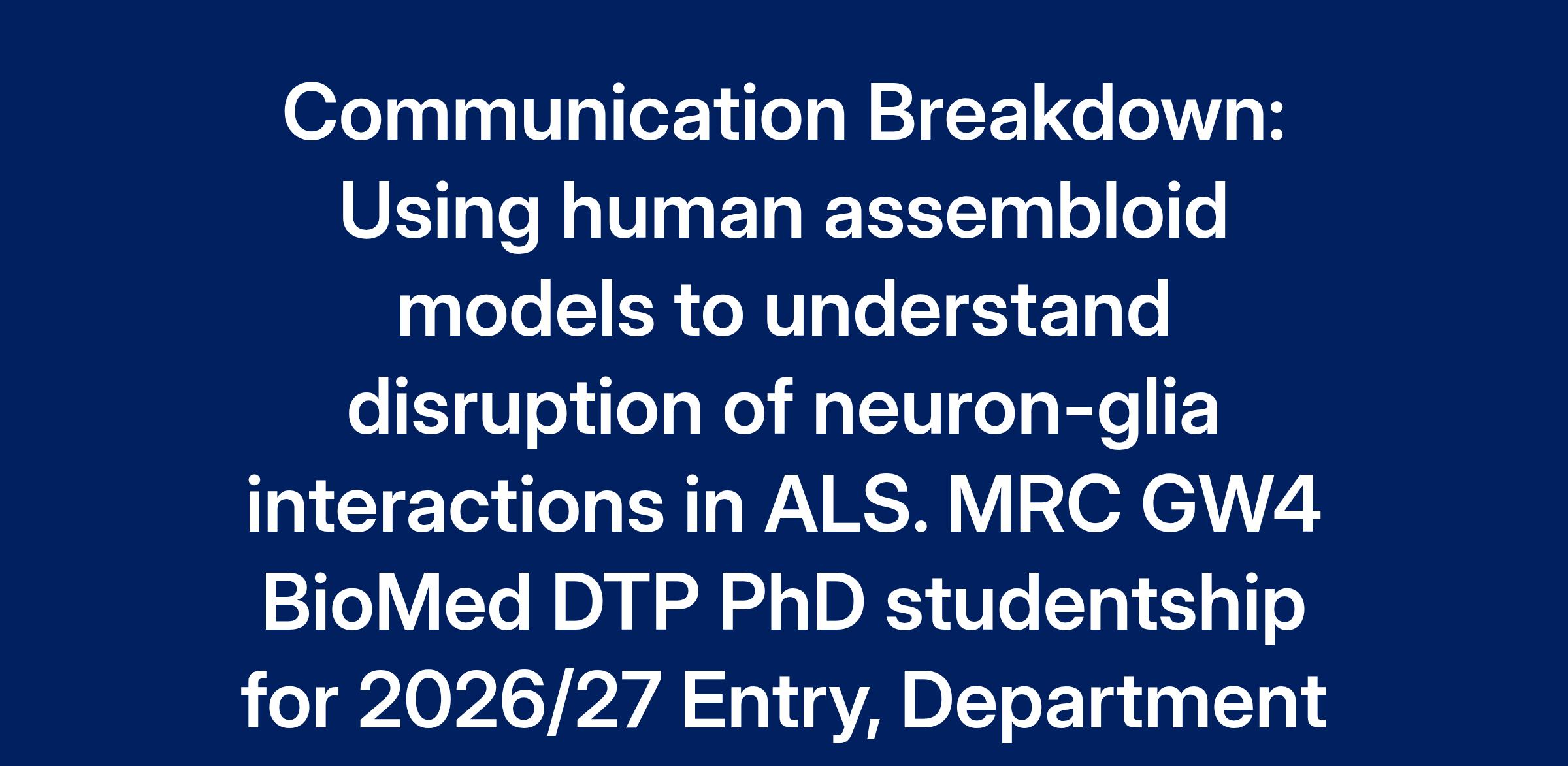 Communication Breakdown: Using human assembloid models to understand disruption of neuron-glia interactions in ALS. MRC GW4 BioMed DTP PhD studentship for 2026/27 Entry, Department